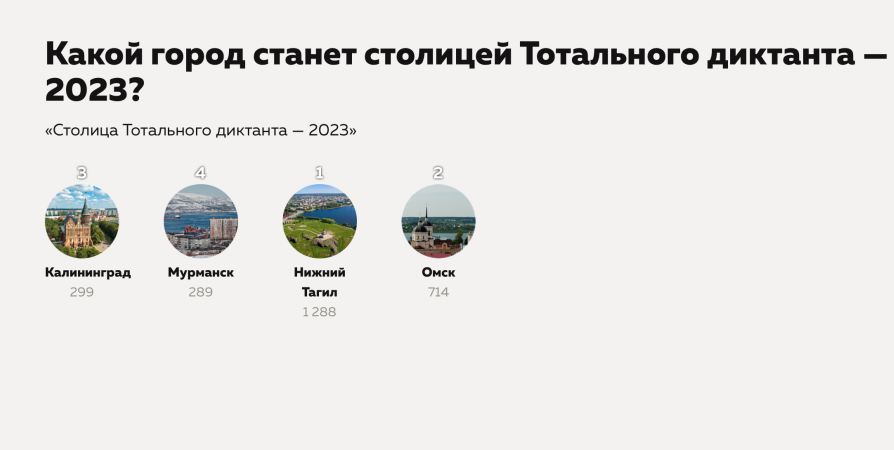 Какой город станет столицей Тотального диктанта — 2023?

«Столица Тотального диктанта — 2023»

3
Калининград
299

4
Мурманск
289

1
Нижний Тагил
1 288

2
Омск
714